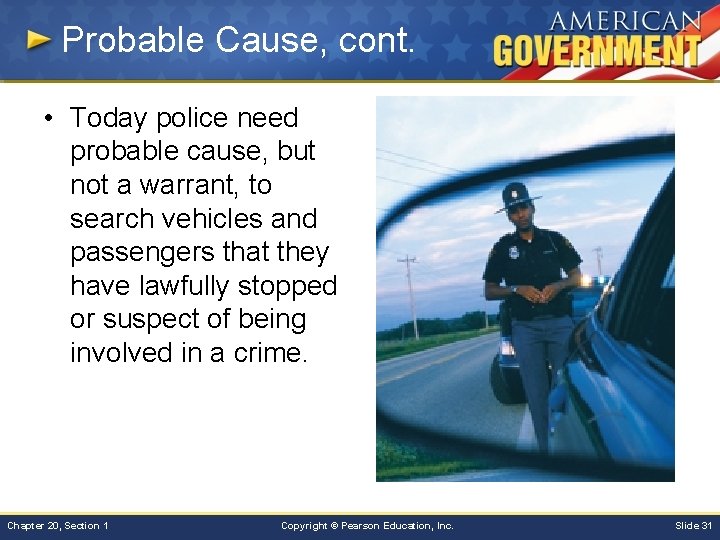 Probable Cause, cont.

AMERICAN GOVERNMENT

• Today police need probable cause, but not a warrant, to search vehicles and passengers that they have lawfully stopped or suspect of being involved in a crime.

Chapter 20, Section 1

Copyright © Pearson Education, Inc.

Slide 31